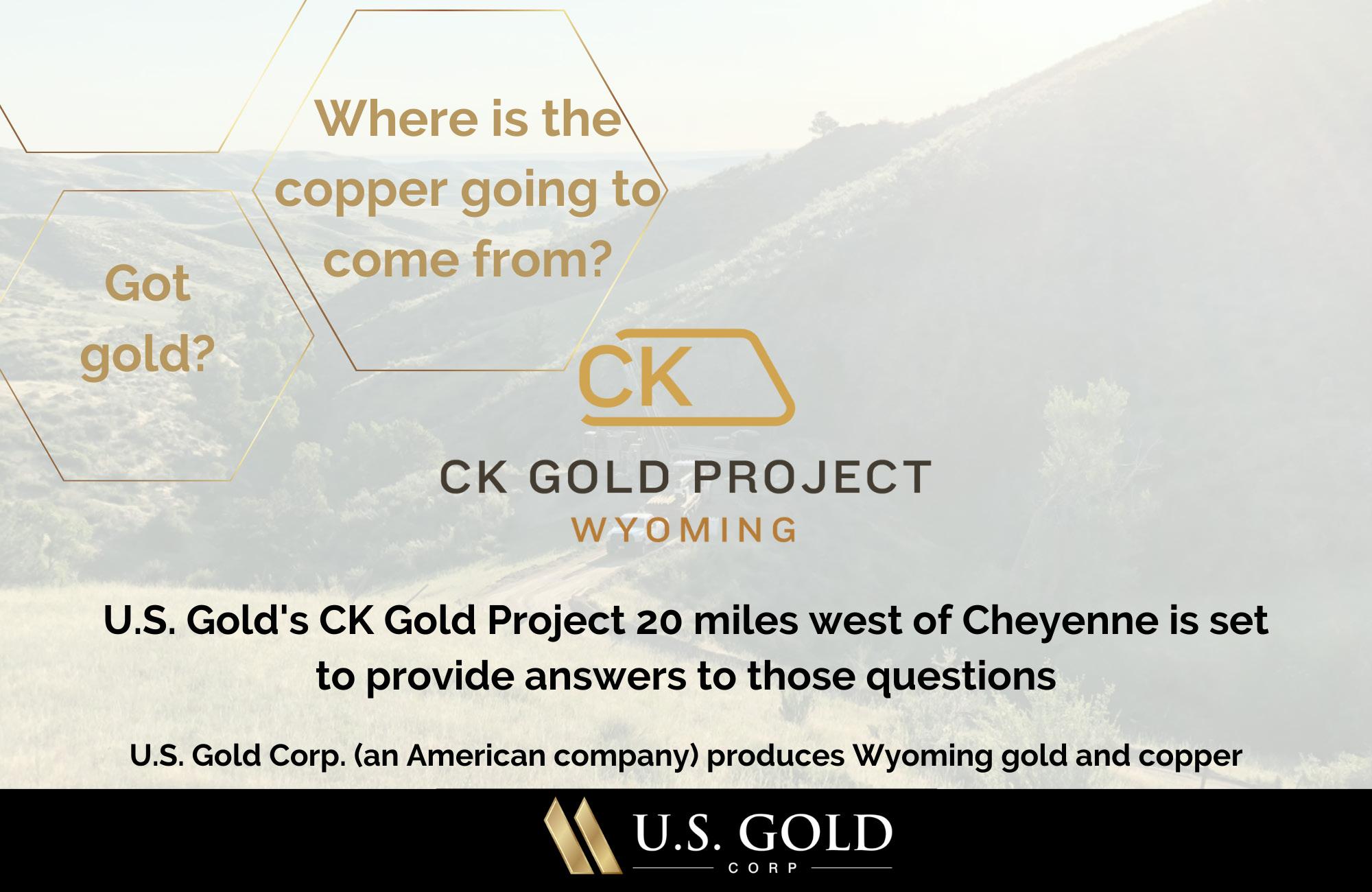 Where is the copper going to come from?

Got gold?

CK

CK GOLD PROJECT
WYOMING

U.S. Gold's CK Gold Project 20 miles west of Cheyenne is set to provide answers to those questions

U.S. Gold Corp. (an American company) produces Wyoming gold and copper

U.S. GOLD
CORP